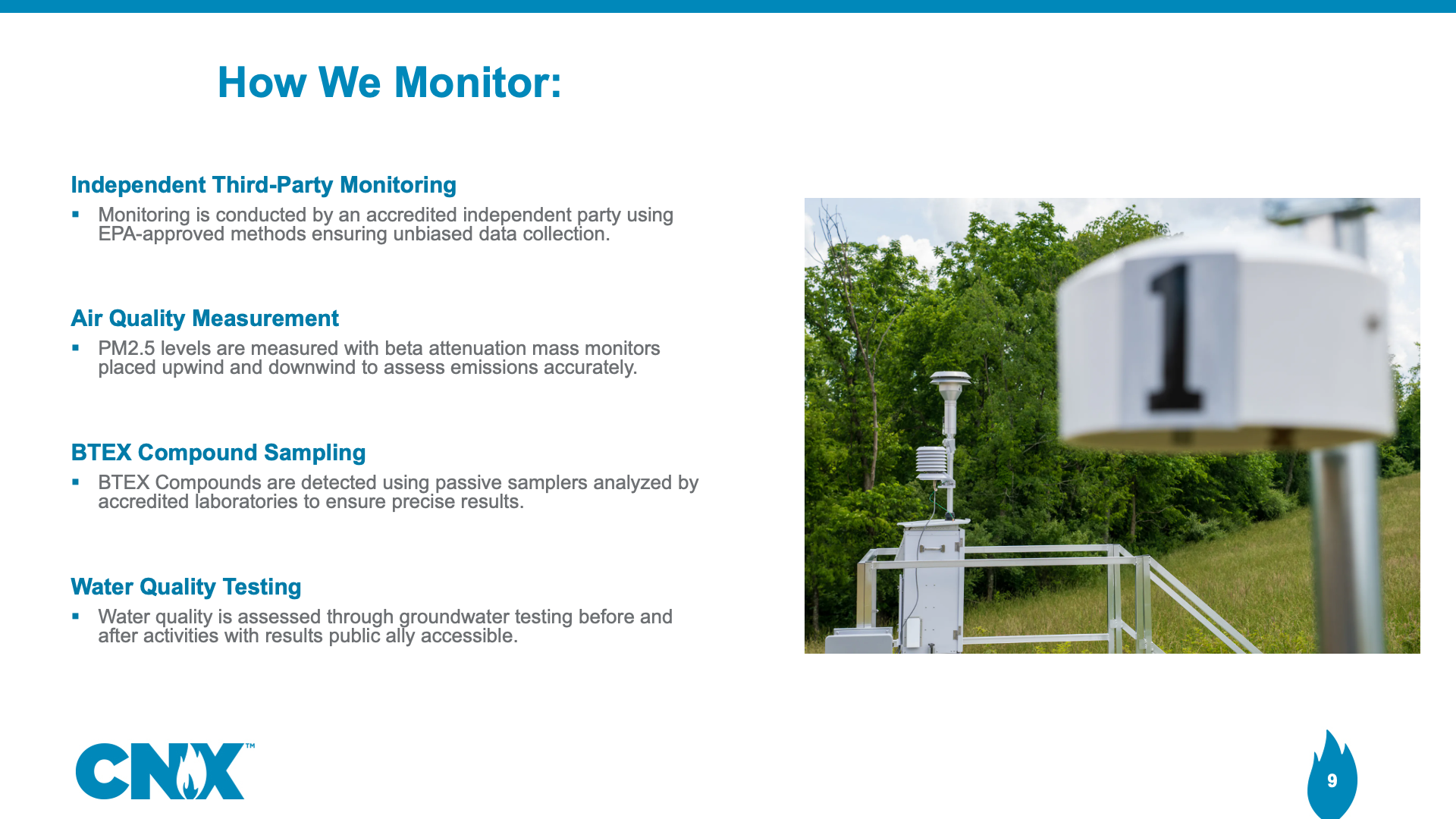 How We Monitor:

Independent Third-Party Monitoring

▪ Monitoring is conducted by an accredited independent party using EPA-approved methods ensuring unbiased data collection.

Air Quality Measurement

▪ PM2.5 levels are measured with beta attenuation mass monitors placed upwind and downwind to assess emissions accurately.

BTEX Compound Sampling

▪ BTEX Compounds are detected using passive samplers analyzed by accredited laboratories to ensure precise results.

Water Quality Testing

▪ Water quality is assessed through groundwater testing before and after activities with results public ally accessible.

1

CNX™

9